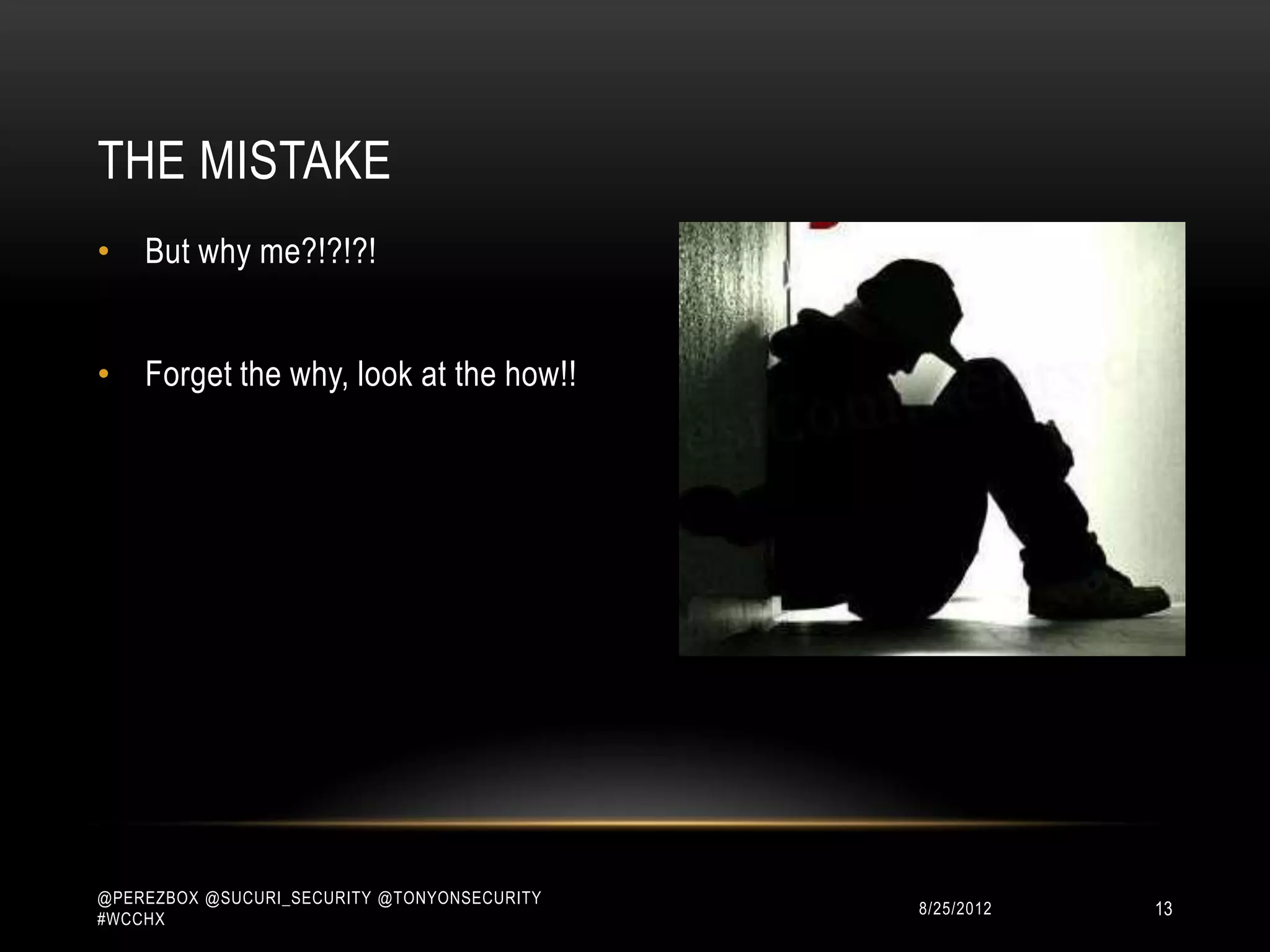 THE MISTAKE

• But why me?!?!?!

• Forget the why, look at the how!!

@PEREZBOX @SUCURI_SECURITY @TONYONSECURITY #WCCHX

8/25/2012

13